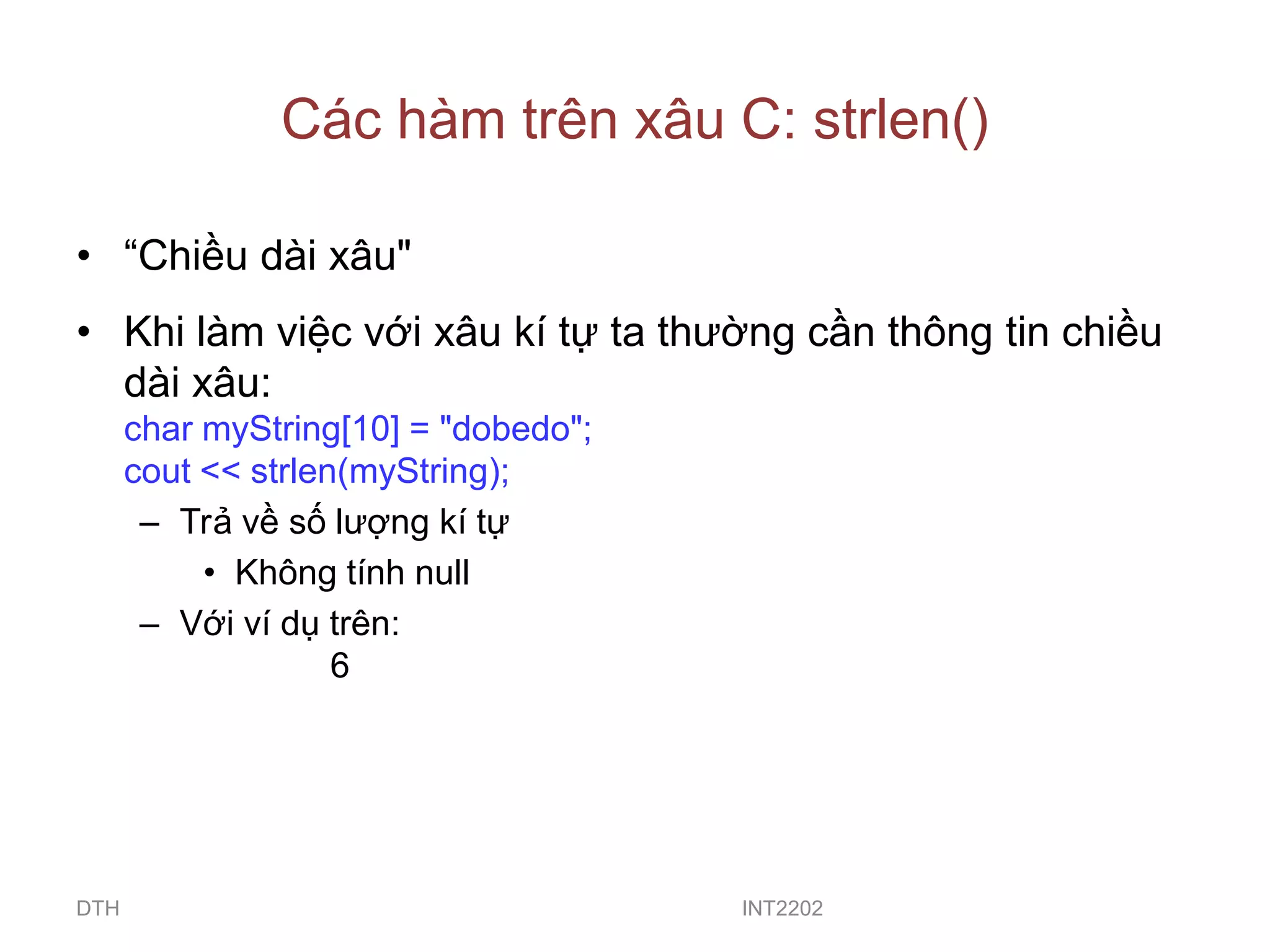 Các hàm trên xâu C: strlen()

• “Chiều dài xâu"

• Khi làm việc với xâu kí tự ta thường cần thông tin chiều dài xâu:
char myString[10] = "dobedo";
cout << strlen(myString);
– Trả về số lượng kí tự
• Không tính null
– Với ví dụ trên:
6

DTH INT2202